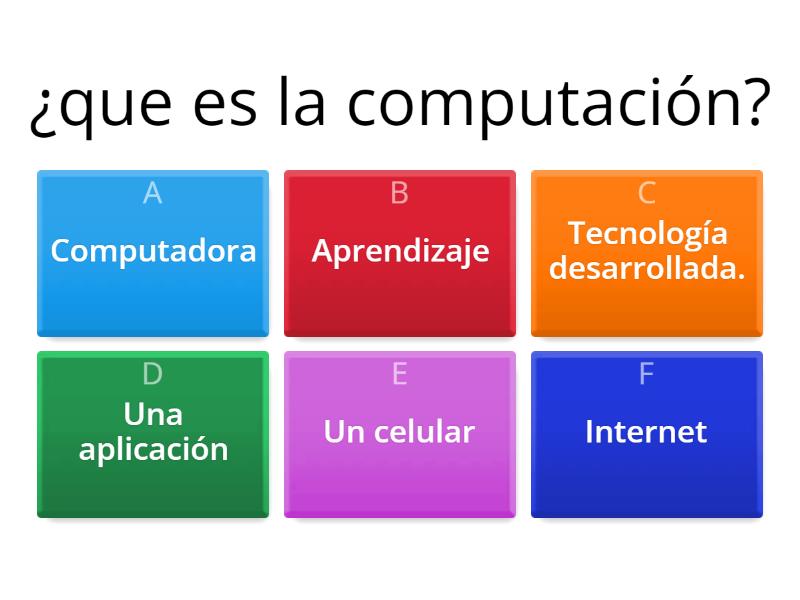 ¿que es la computación?

A
Computadora

B
Aprendizaje

C
Tecnología desarrollada.

D
Una aplicación

E
Un celular

F
Internet